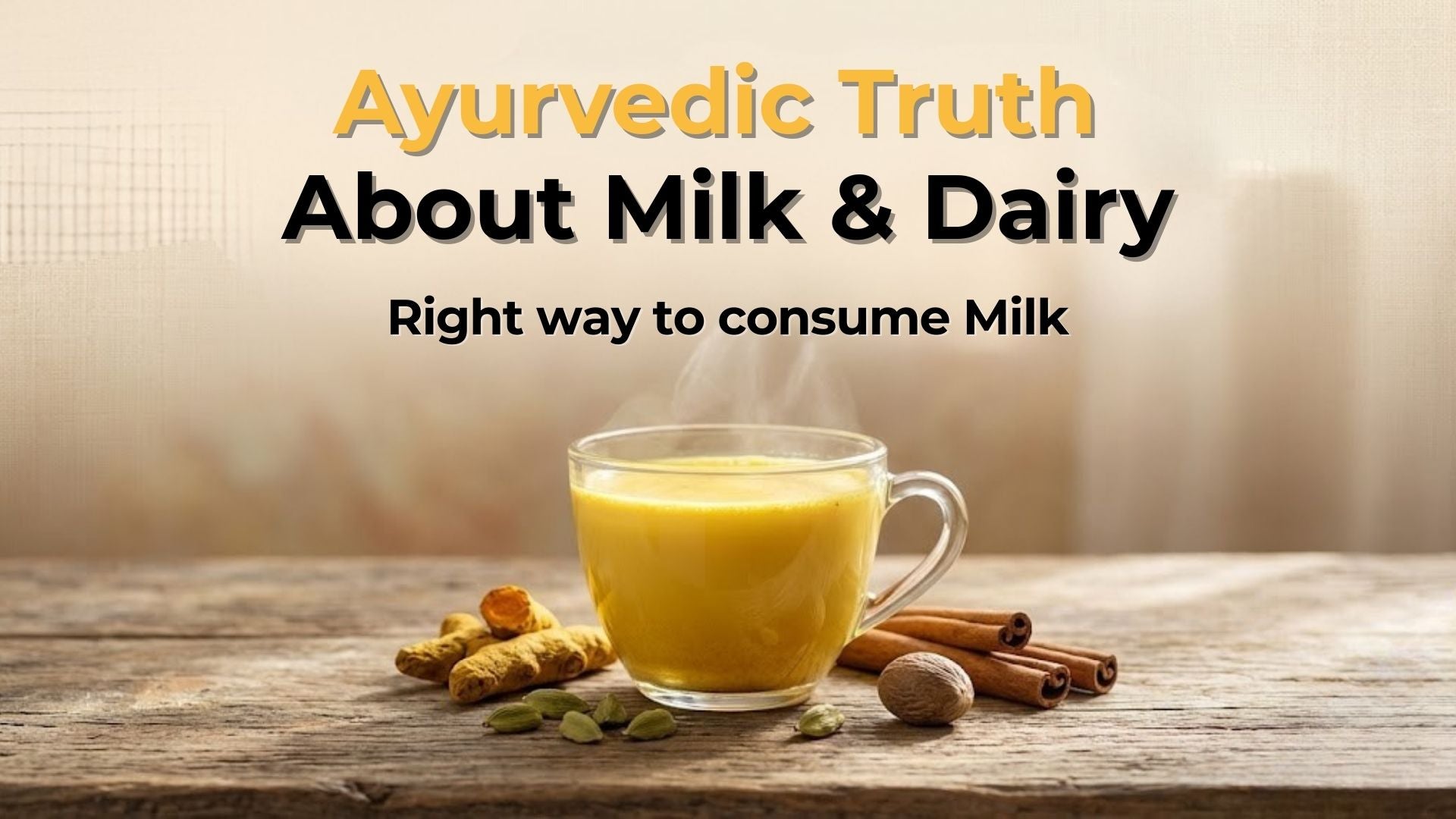 Ayurvedic Truth
About Milk & Dairy

Right way to consume Milk